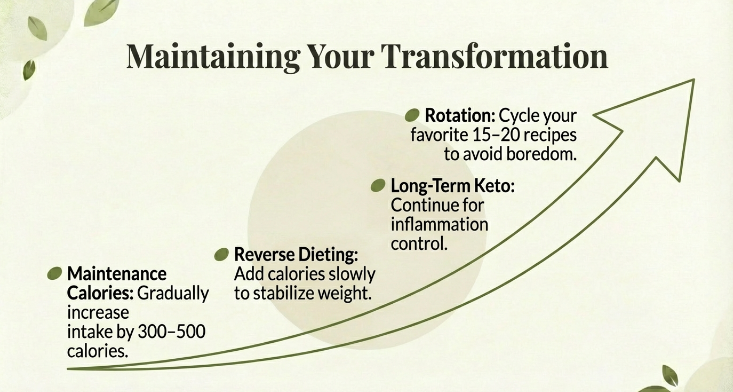 Maintaining Your Transformation

Maintenance Calories: Gradually increase intake by 300–500 calories.

Reverse Dieting: Add calories slowly to stabilize weight.

Long-Term Keto: Continue for inflammation control.

Rotation: Cycle your favorite 15–20 recipes to avoid boredom.